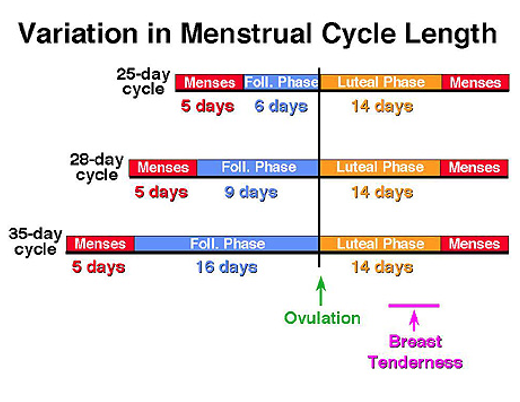 Variation in Menstrual Cycle Length

25-day cycle
Menses
Foll. Phase
Luteal Phase
Menses
5 days
6 days
14 days

28-day cycle
Menses
Foll. Phase
Luteal Phase
Menses
5 days
9 days
14 days

35-day cycle
Menses
Foll. Phase
Luteal Phase
Menses
5 days
16 days
14 days

Ovulation

Breast Tenderness